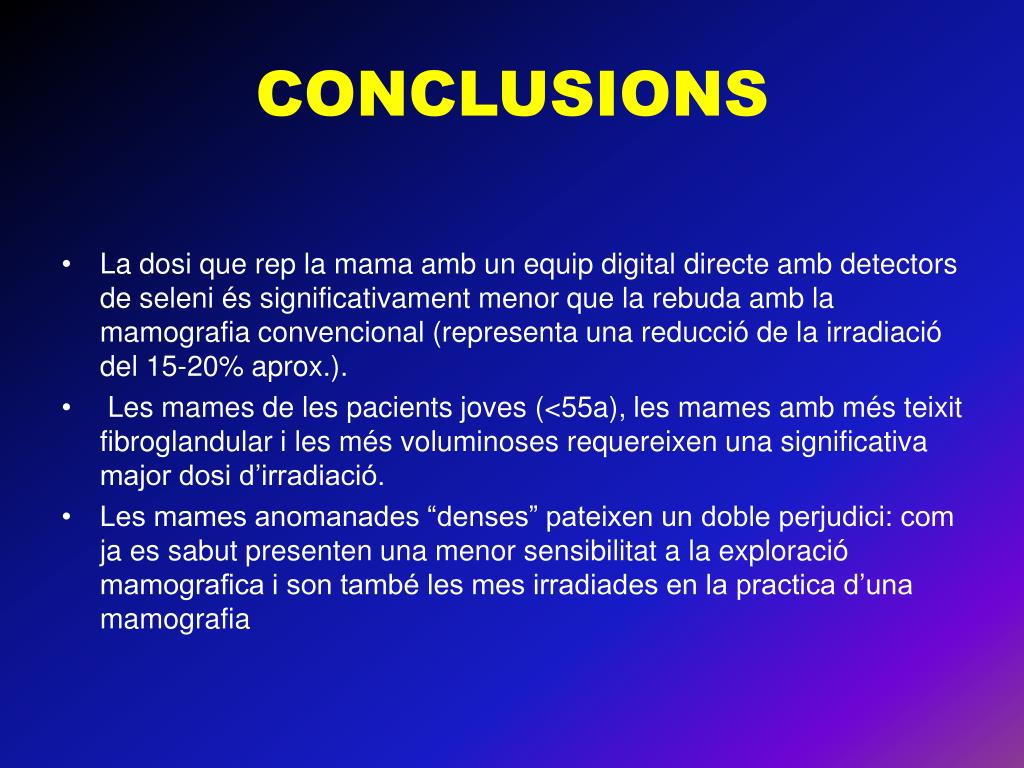 CONCLUSIONS

• La dosi que rep la mama amb un equip digital directe amb detectors de seleni és significativament menor que la rebuda amb la mamografia convencional (representa una reducció de la irradiació del 15-20% aprox.).
• Les mames de les pacients joves (<55a), les mames amb més teixit fibroglandular i les més voluminoses requereixen una significativa major dosi d’irradiació.
• Les mames anomanades “denses” pateixen un doble perjudici: com ja es sabut presenten una menor sensibilitat a la exploració mamografica i son també les mes irradiades en la practica d’una mamografia